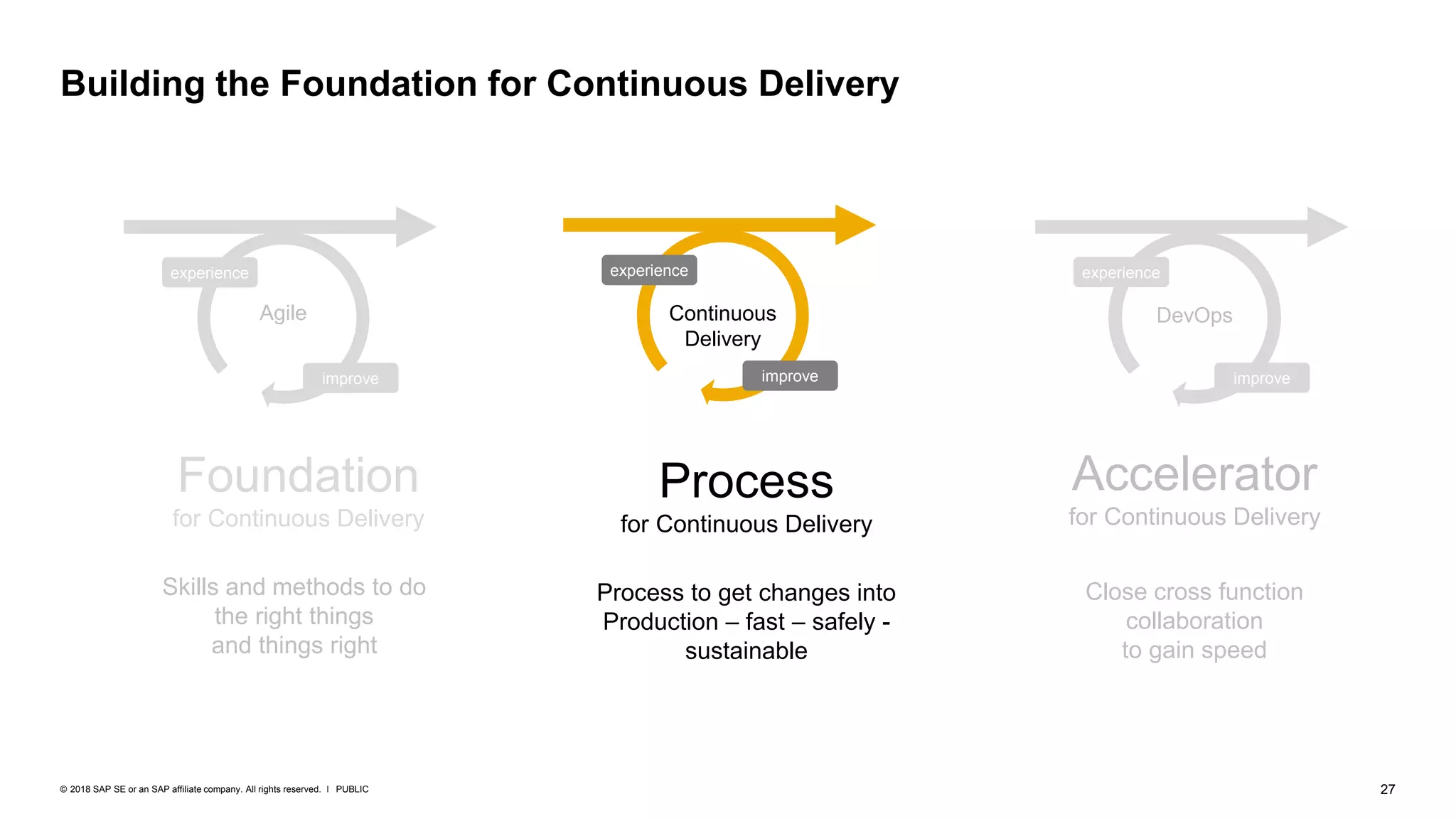 Building the Foundation for Continuous Delivery

experience
Agile
improve

Foundation
for Continuous Delivery

Skills and methods to do the right things and things right

experience
Continuous Delivery
improve

Process
for Continuous Delivery

Process to get changes into Production – fast – safely - sustainable

experience
DevOps
improve

Accelerator
for Continuous Delivery

Close cross function collaboration to gain speed

© 2018 SAP SE or an SAP affiliate company. All rights reserved. I PUBLIC

27